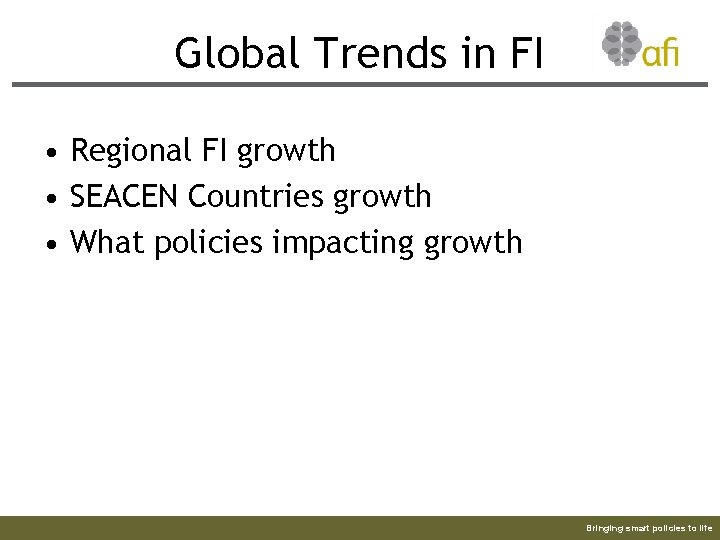 Global Trends in FI

afi

• Regional FI growth
• SEACEN Countries growth
• What policies impacting growth

Bringing smart policies to life